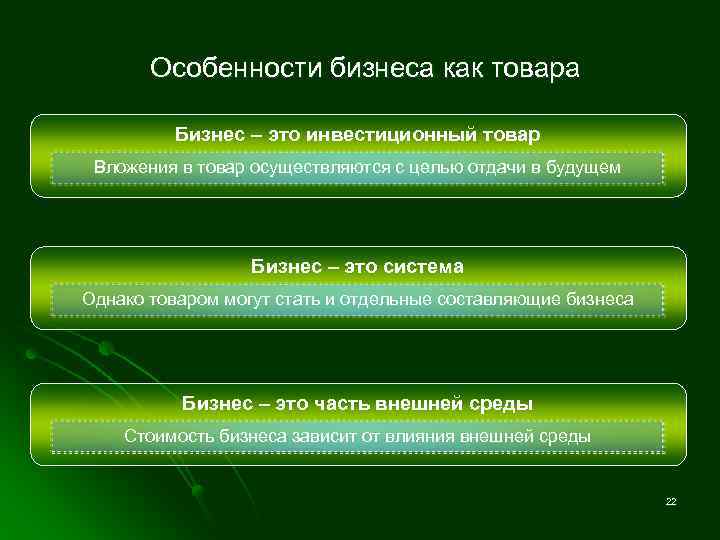 Особенности бизнеса как товара

Бизнес – это инвестиционный товар

Вложения в товар осуществляются с целью отдачи в будущем

Бизнес – это система

Однако товаром могут стать и отдельные составляющие бизнеса

Бизнес – это часть внешней среды

Стоимость бизнеса зависит от влияния внешней среды

22